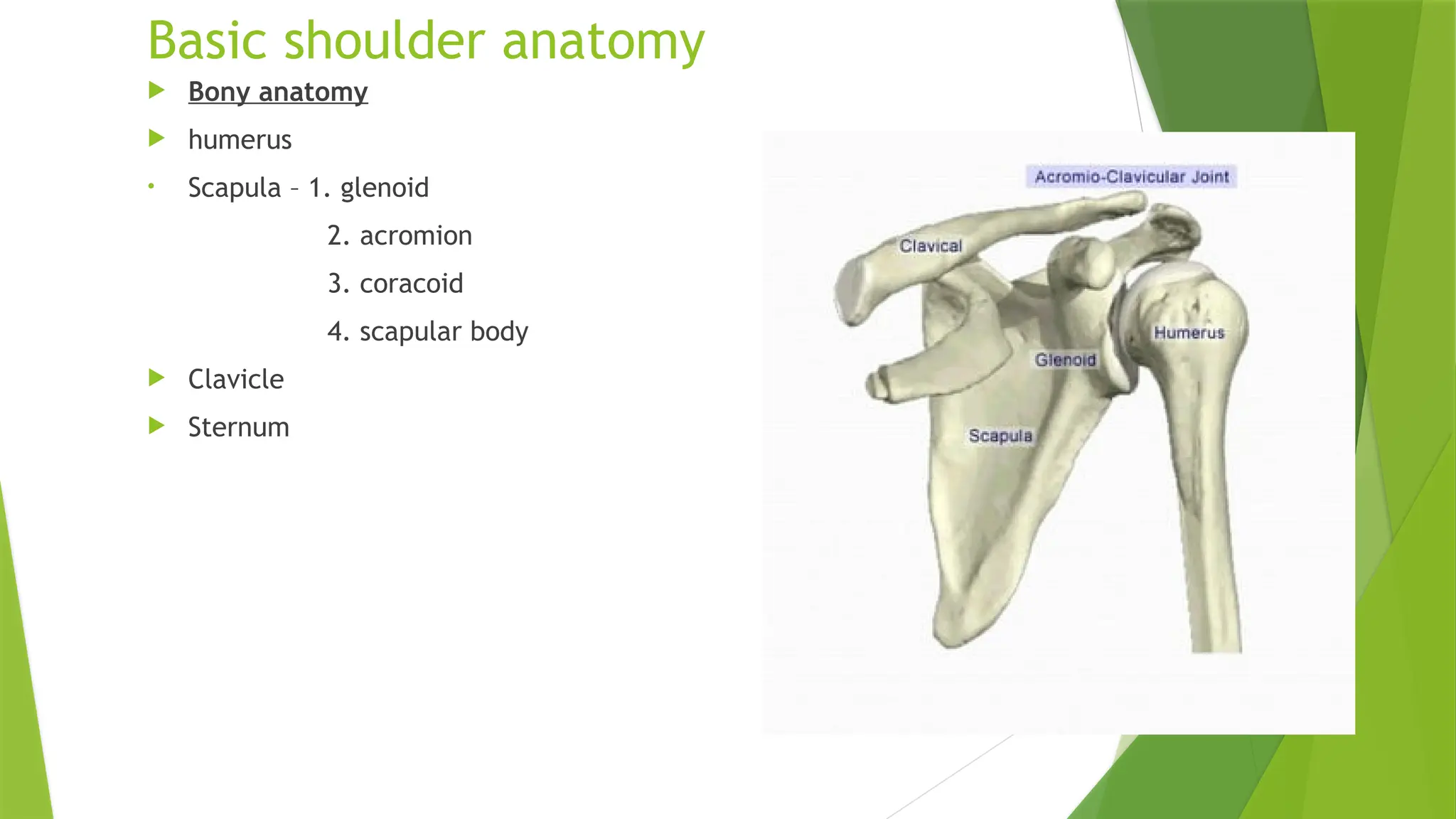 Basic shoulder anatomy

Bony anatomy

humerus

Scapula – 1. glenoid

2. acromion

3. coracoid

4. scapular body

Clavicle

Sternum

Acromio-Clavicular Joint

Clavical

Humerus

Glenoid

Scapula